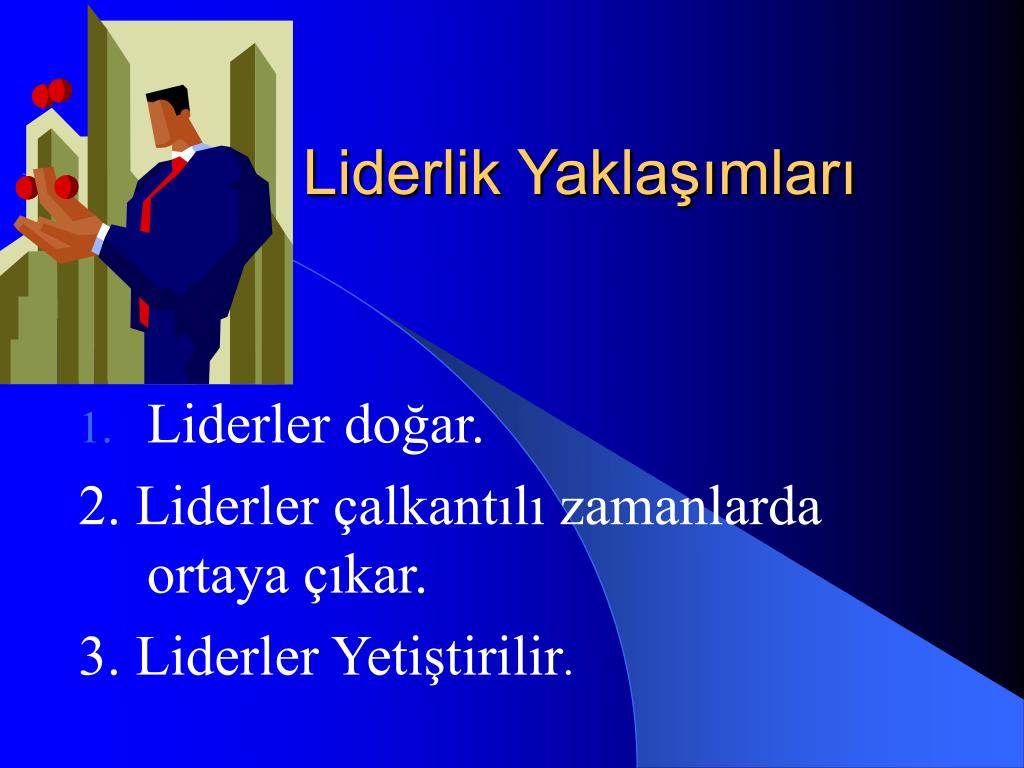 Liderlik Yaklaşımları

1. Liderler doğar.

2. Liderler çalkantılı zamanlarda ortaya çıkar.

3. Liderler Yetiştirilir.